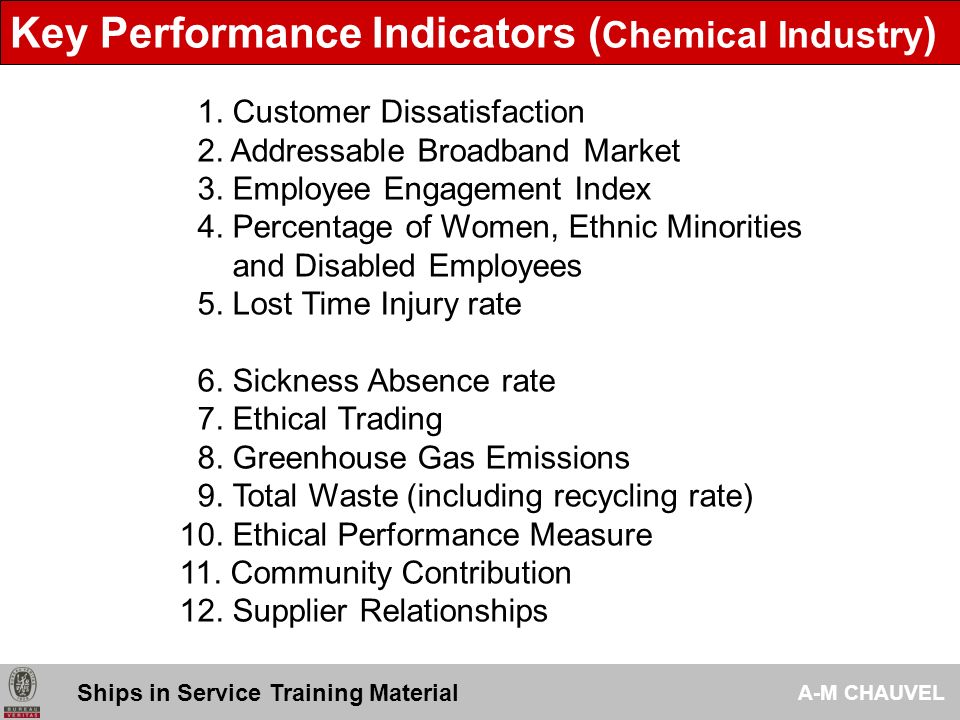 Key Performance Indicators (Chemical Industry)

1. Customer Dissatisfaction
2. Addressable Broadband Market
3. Employee Engagement Index
4. Percentage of Women, Ethnic Minorities and Disabled Employees
5. Lost Time Injury rate

6. Sickness Absence rate
7. Ethical Trading
8. Greenhouse Gas Emissions
9. Total Waste (including recycling rate)
10. Ethical Performance Measure
11. Community Contribution
12. Supplier Relationships

BUREAU VERITAS

Ships in Service Training Material

A-M CHAUVEL